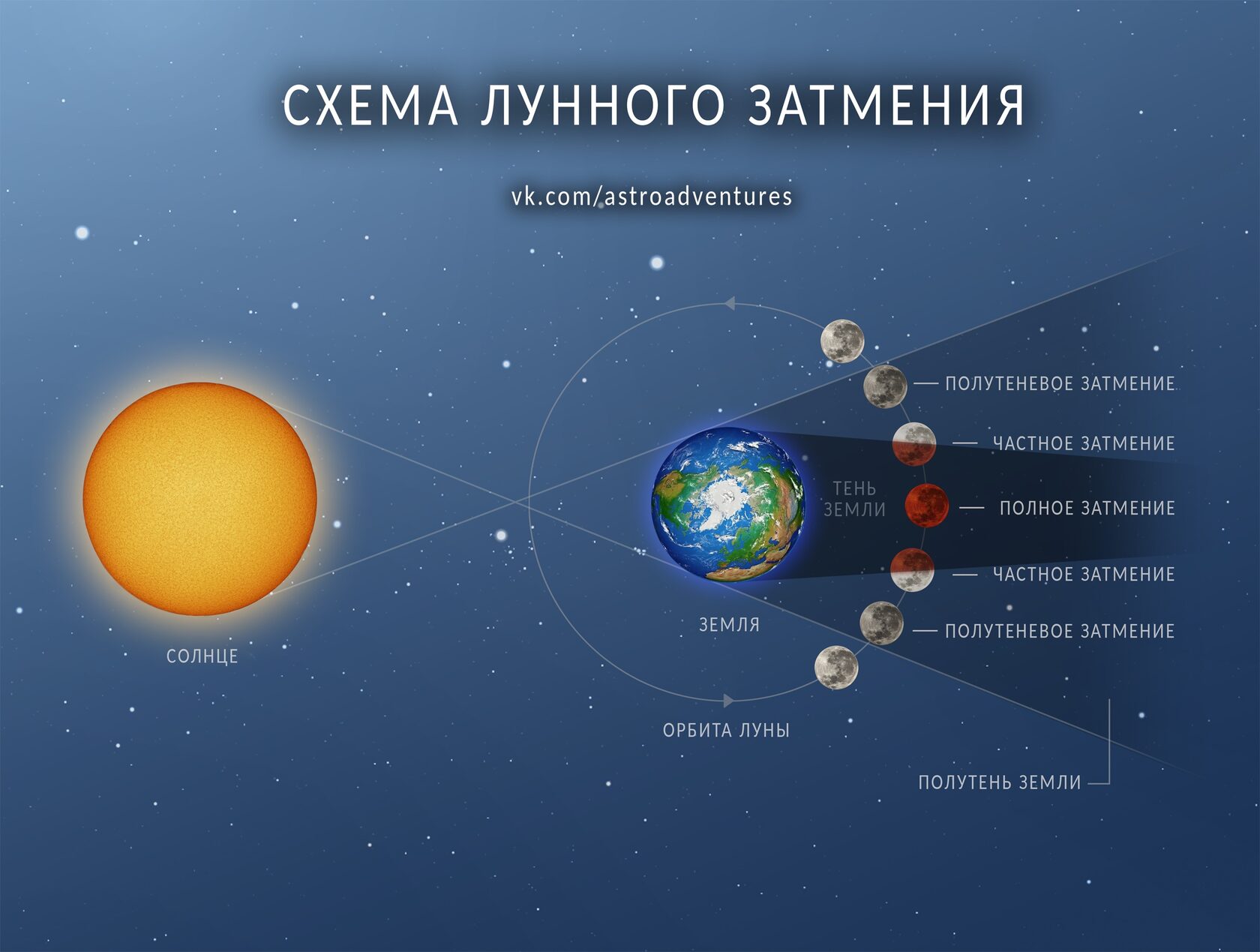 СХЕМА ЛУННОГО ЗАТМЕНИЯ

vk.com/astroadventures

ПОЛУТЕНЕВОЕ ЗАТМЕНИЕ

ЧАСТНОЕ ЗАТМЕНИЕ

ТЕНЬ ЗЕМЛИ

ПОЛНОЕ ЗАТМЕНИЕ

ЧАСТНОЕ ЗАТМЕНИЕ

ПОЛУТЕНЕВОЕ ЗАТМЕНИЕ

ЗЕМЛЯ

СОЛНЦЕ

ОРБИТА ЛУНЫ

ПОЛУТЕНЬ ЗЕМЛИ